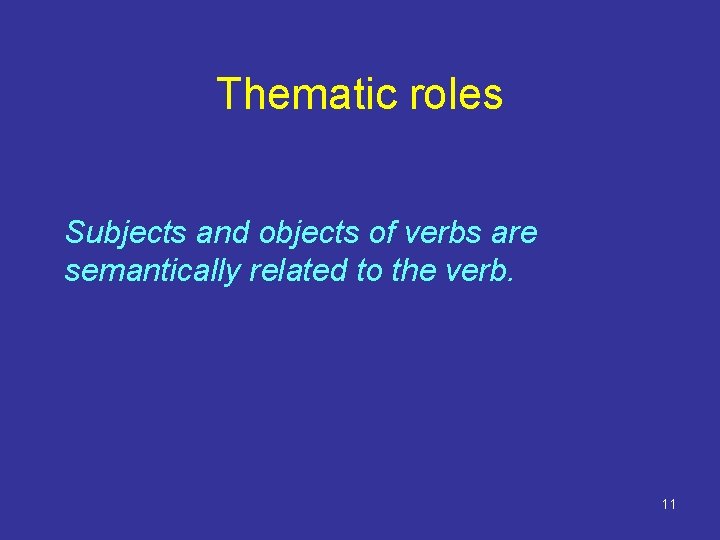 Thematic roles

Subjects and objects of verbs are semantically related to the verb.

11